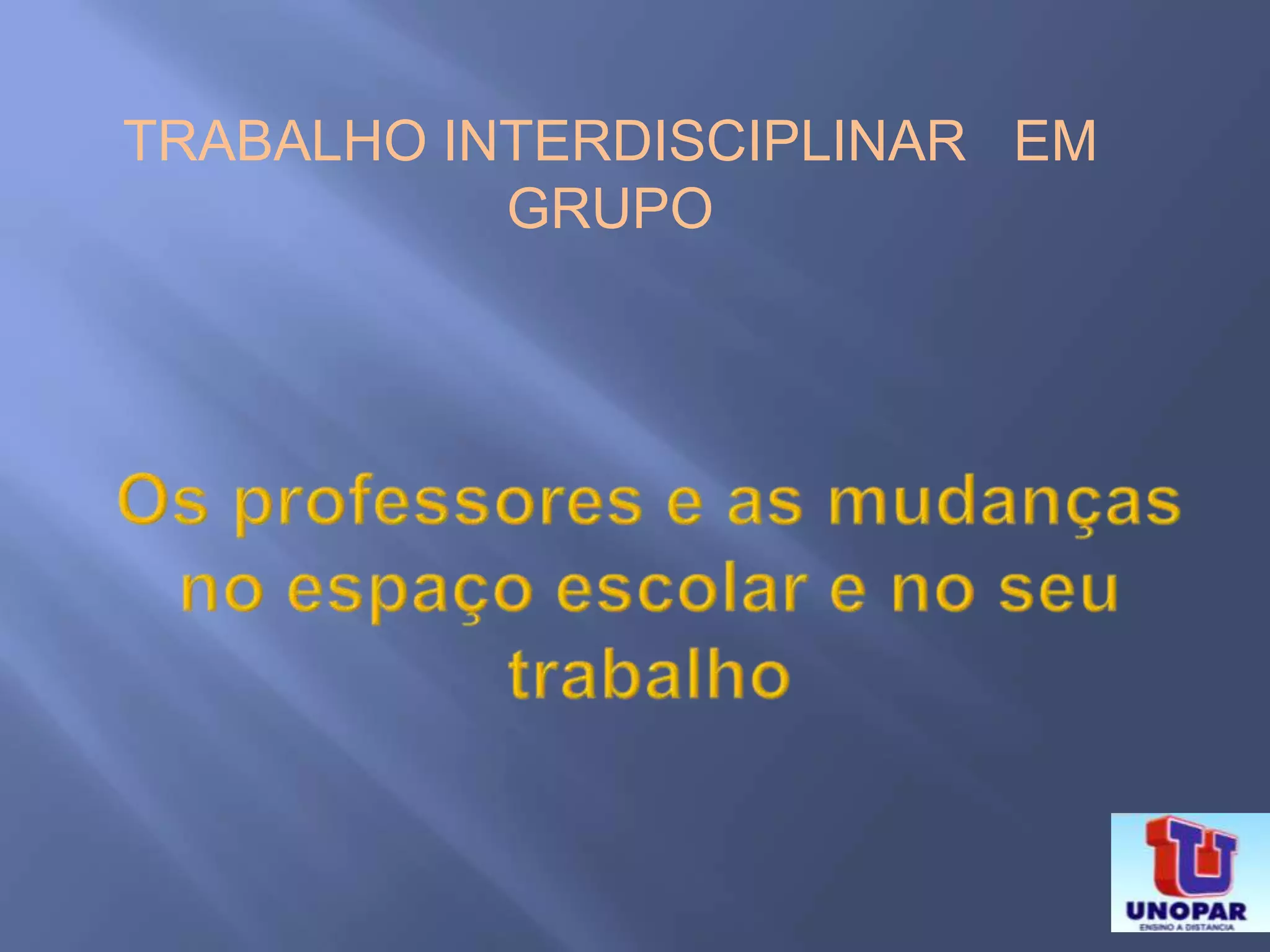 TRABALHO INTERDISCIPLINAR EM GRUPO

Os professores e as mudanças no espaço escolar e no seu trabalho

UNOPAR
ENSINO A DISTANCIA